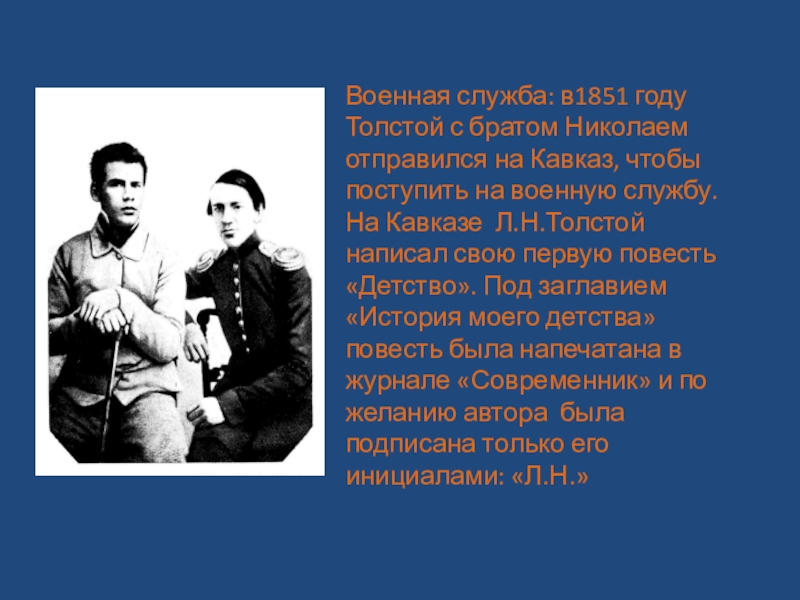 Военная служба: в1851 году Толстой с братом Николаем отправился на Кавказ, чтобы поступить на военную службу. На Кавказе Л.Н.Толстой написал свою первую повесть «Детство». Под заглавием «История моего детства» повесть была напечатана в журнале «Современник» и по желанию автора была подписана только его инициалами: «Л.Н.»